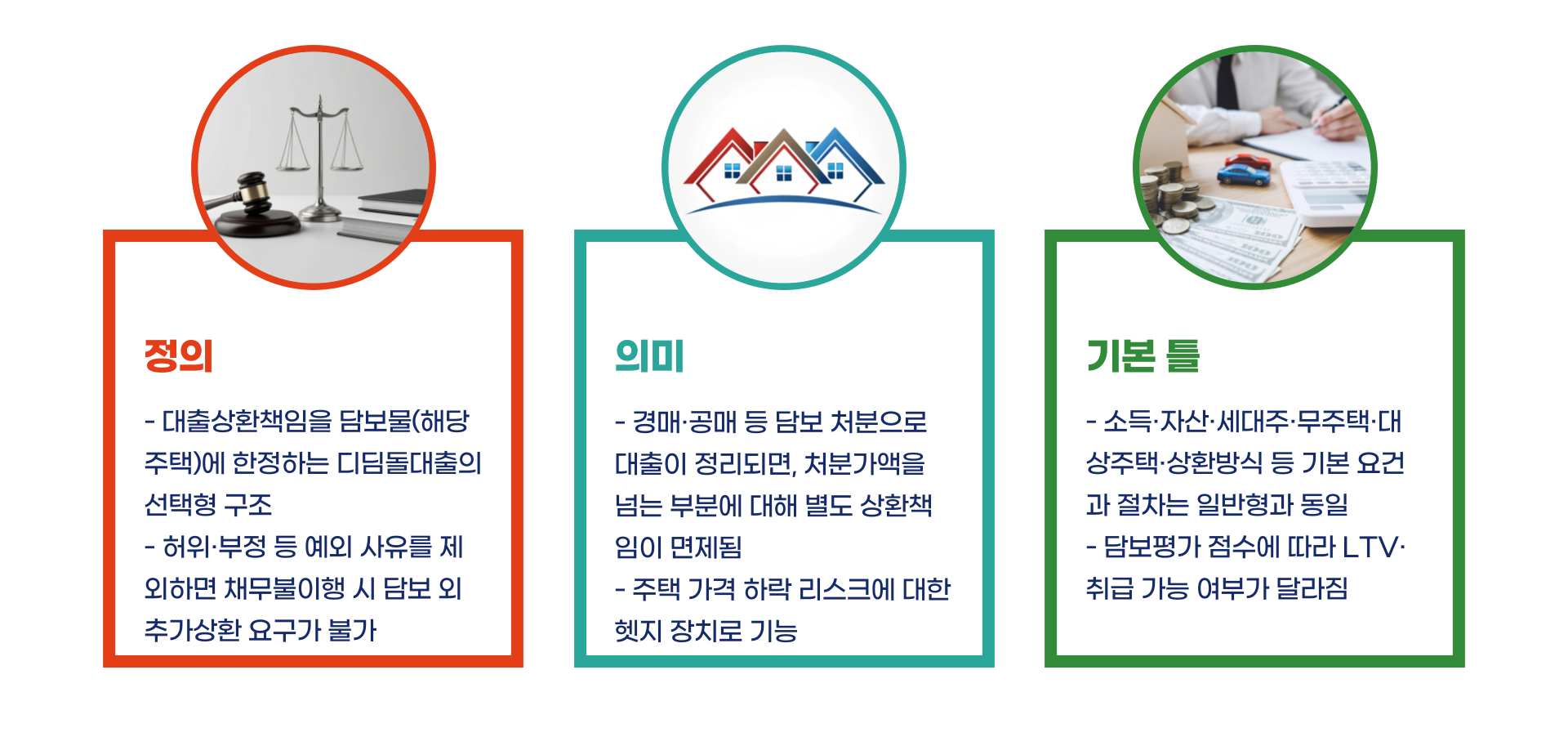 정의

- 대출상환책임을 담보물(해당 주택)에 한정하는 디딤돌대출의 선택형 구조
- 허위·부정 등 예외 사유를 제외하면 채무불이행 시 담보 외 추가상환 요구가 불가

의미

- 경매·공매 등 담보 처분으로 대출이 정리되면, 처분가액을 넘는 부분에 대해 별도 상환책임이 면제됨
- 주택 가격 하락 리스크에 대한 헷지 장치로 기능

기본 틀

- 소득·자산·세대주·무주택·대상주택·상환방식 등 기본 요건과 절차는 일반형과 동일
- 담보평가 점수에 따라 LTV·취급 가능 여부가 달라짐